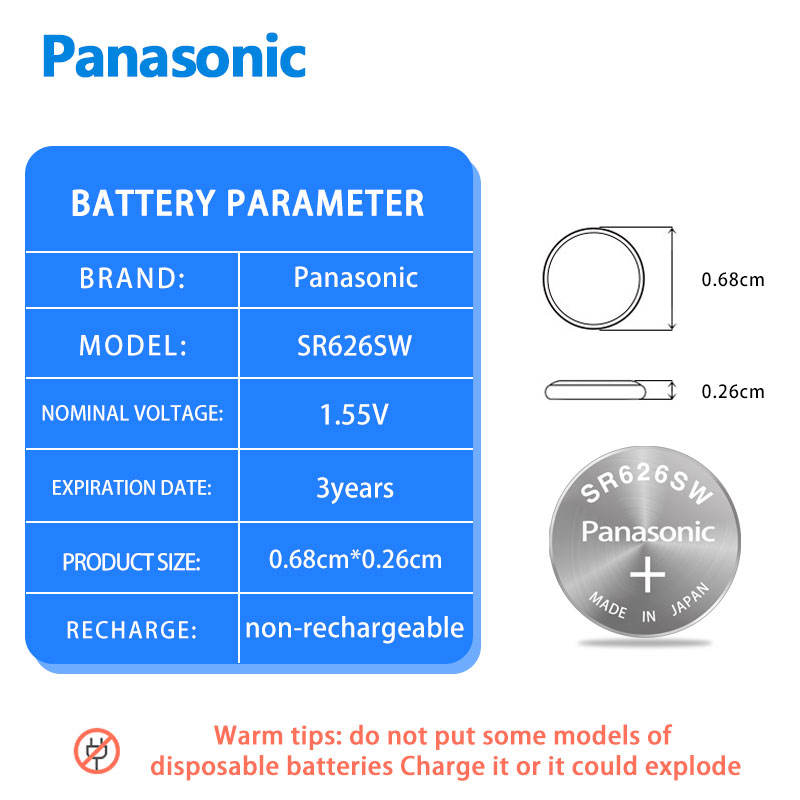 Panasonic

BATTERY PARAMETER

| BRAND: | Panasonic |
|---|---|
| MODEL: | SR626SW |
| NOMINAL VOLTAGE: | 1.55V |
| EXPIRATION DATE: | 3years |
| PRODUCT SIZE: | 0.68cm*0.26cm |
| RECHARGE: | non-rechargeable |

0.68cm

0.26cm

SR626SW
Panasonic
+
MADE IN JAPAN

Warm tips: do not put some models of disposable batteries Charge it or it could explode